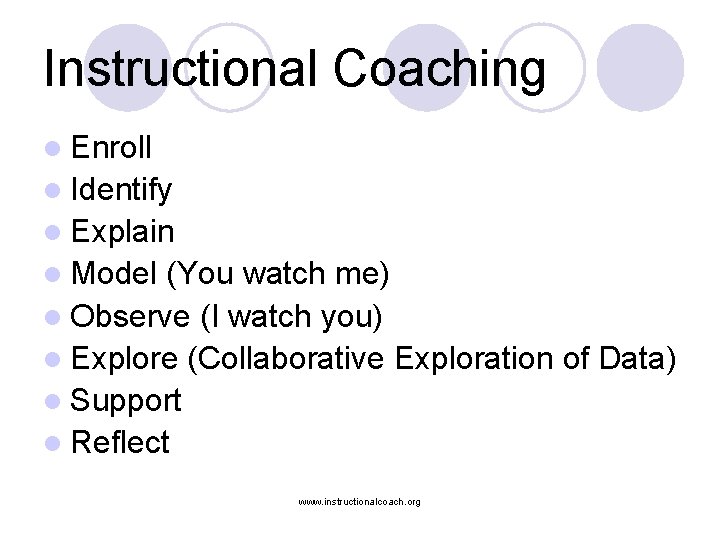 Instructional Coaching

• Enroll
• Identify
• Explain
• Model (You watch me)
• Observe (I watch you)
• Explore (Collaborative Exploration of Data)
• Support
• Reflect

www.instructionalcoach.org